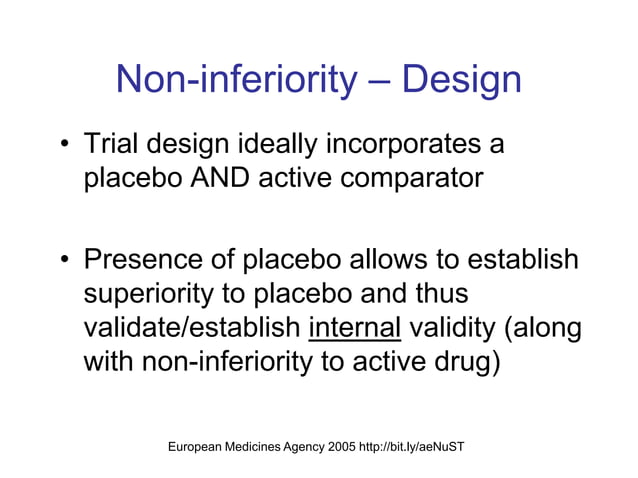 Non-inferiority – Design

• Trial design ideally incorporates a placebo AND active comparator

• Presence of placebo allows to establish superiority to placebo and thus validate/establish internal validity (along with non-inferiority to active drug)

European Medicines Agency 2005 http://bit.ly/aeNuST